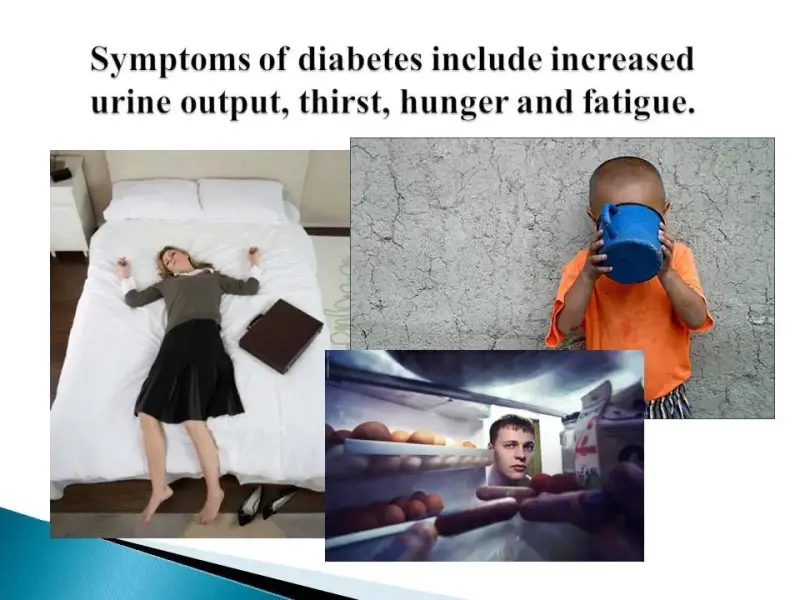 Symptoms of diabetes include increased urine output, thirst, hunger and fatigue.